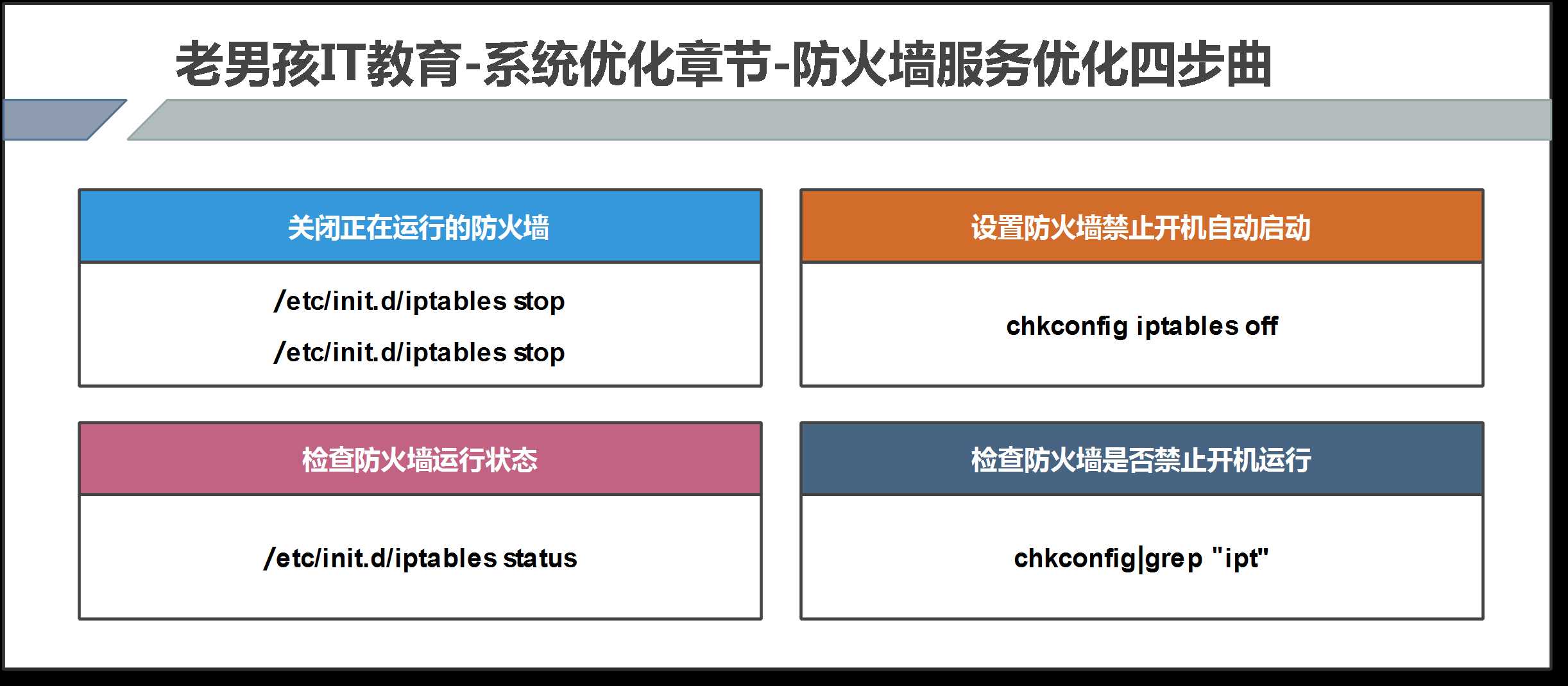 老男孩IT教育-系统优化章节-防火墙服务优化四步曲

关闭正在运行的防火墙

/etc/init.d/iptables stop

/etc/init.d/iptables stop

设置防火墙禁止开机自动启动

chkconfig iptables off

检查防火墙运行状态

/etc/init.d/iptables status

检查防火墙是否禁止开机运行

chkconfig|grep "ipt"